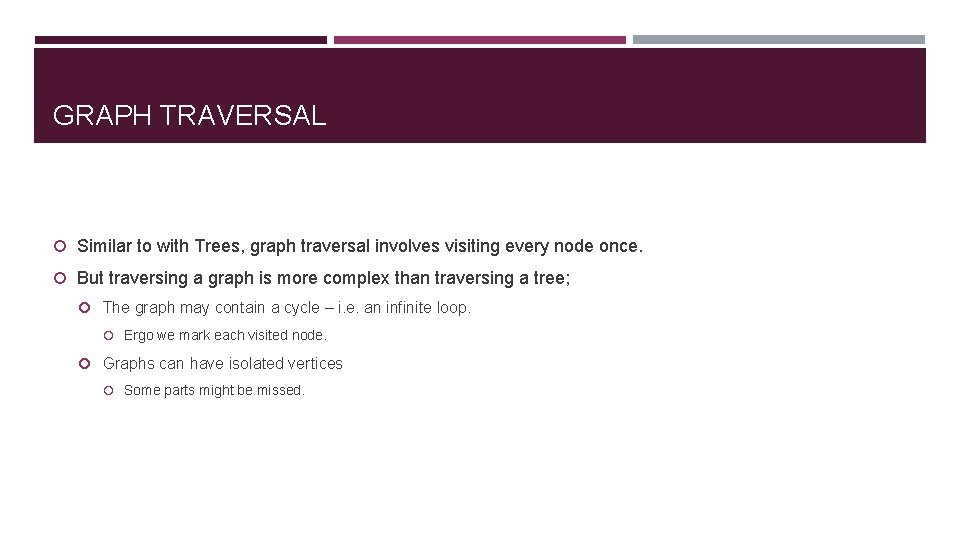 GRAPH TRAVERSAL

Similar to with Trees, graph traversal involves visiting every node once.

But traversing a graph is more complex than traversing a tree;

The graph may contain a cycle – i.e. an infinite loop.

Ergo we mark each visited node.

Graphs can have isolated vertices

Some parts might be missed.